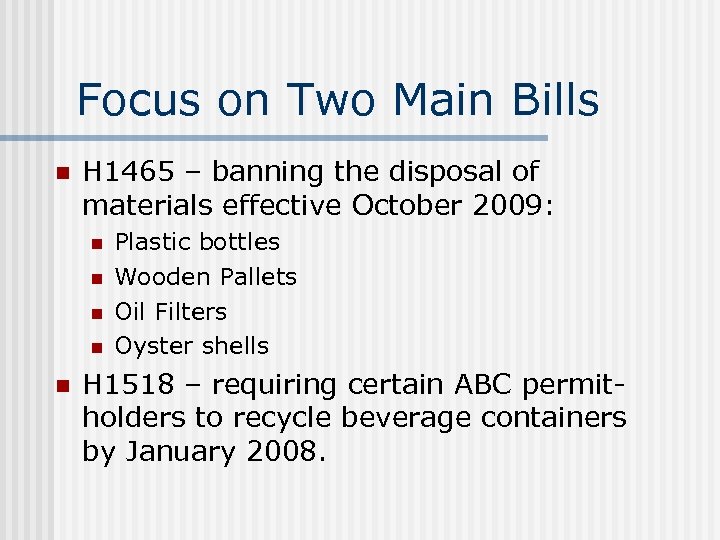 Focus on Two Main Bills

- H1465 – banning the disposal of materials effective October 2009:
  - Plastic bottles
  - Wooden Pallets
  - Oil Filters
  - Oyster shells
- H1518 – requiring certain ABC permit-holders to recycle beverage containers by January 2008.